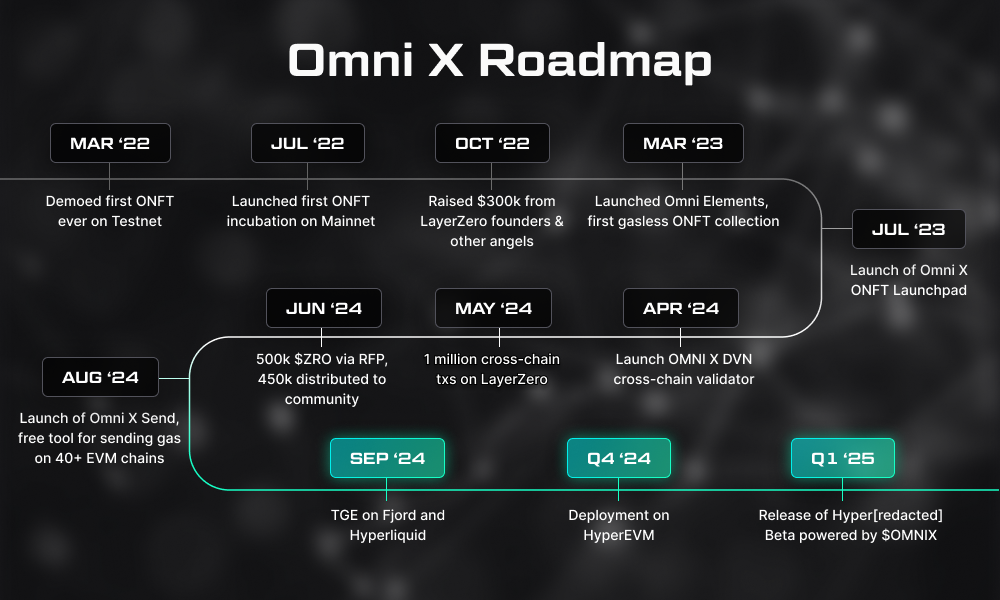 Omni X Roadmap

MAR '22
Demoed first ONFT ever on Testnet

JUL '22
Launched first ONFT incubation on Mainnet

OCT '22
Raised $300k from LayerZero founders & other angels

MAR '23
Launched Omni Elements, first gasless ONFT collection

JUL '23
Launch of Omni X ONFT Launchpad

APR '24
Launch OMNI X DVN cross-chain validator

MAY '24
1 million cross-chain txs on LayerZero

JUN '24
500k $ZRO via RFP, 450k distributed to community

AUG '24
Launch of Omni X Send, free tool for sending gas on 40+ EVM chains

SEP '24
TGE on Fjord and Hyperliquid

Q4 '24
Deployment on HyperEVM

Q1 '25
Release of Hyper[redacted] Beta powered by $OMNIX